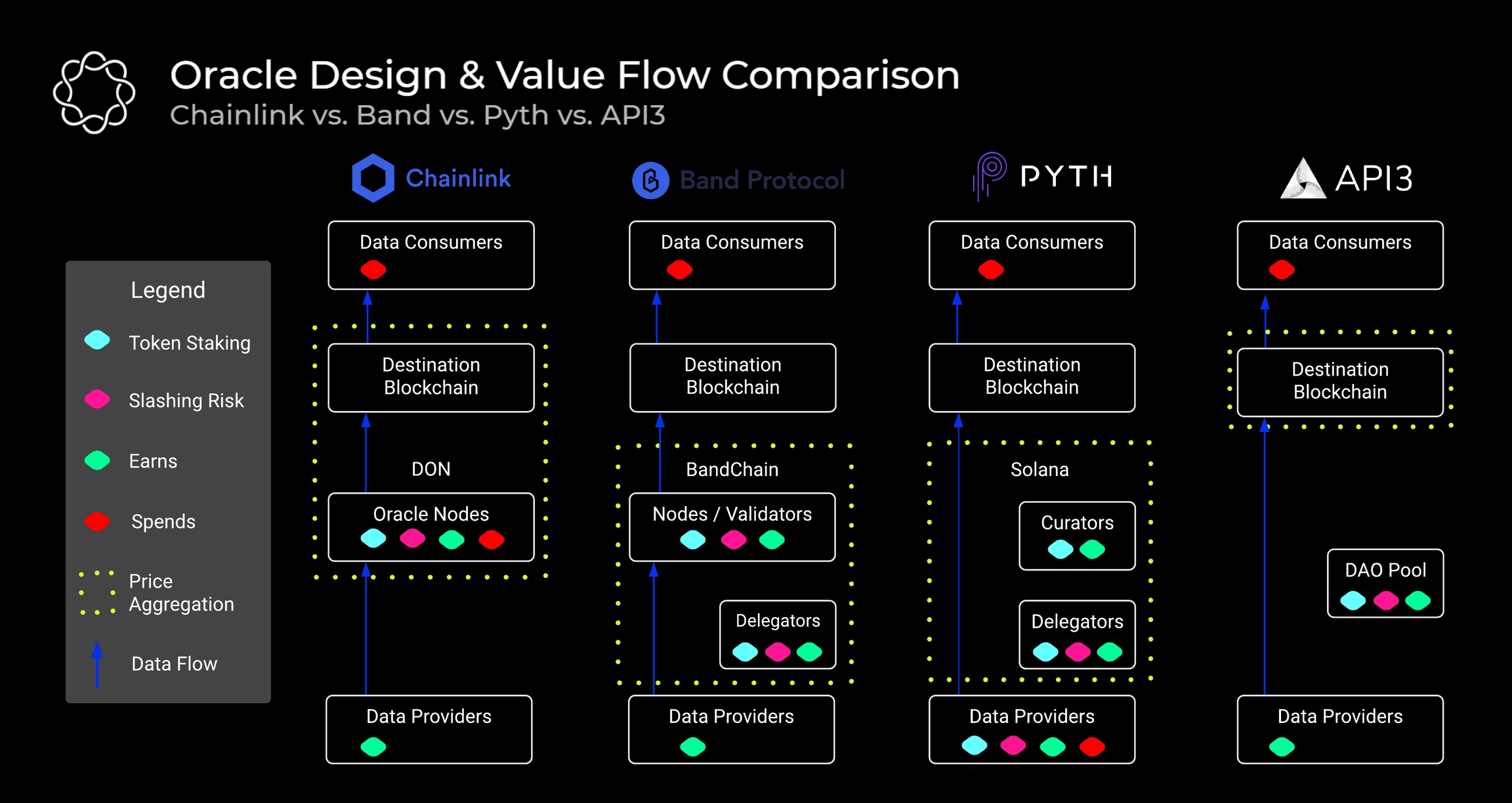 Oracle Design & Value Flow Comparison
Chainlink vs. Band vs. Pyth vs. API3

Legend
Token Staking
Slashing Risk
Earns
Spends
Price Aggregation
Data Flow

Chainlink
Data Consumers
Destination Blockchain
DON
Oracle Nodes
Data Providers

Band Protocol
Data Consumers
Destination Blockchain
BandChain
Nodes / Validators
Delegators
Data Providers

PYTH
Data Consumers
Destination Blockchain
Solana
Curators
Delegators
Data Providers

API3
Data Consumers
Destination Blockchain
DAO Pool
Data Providers